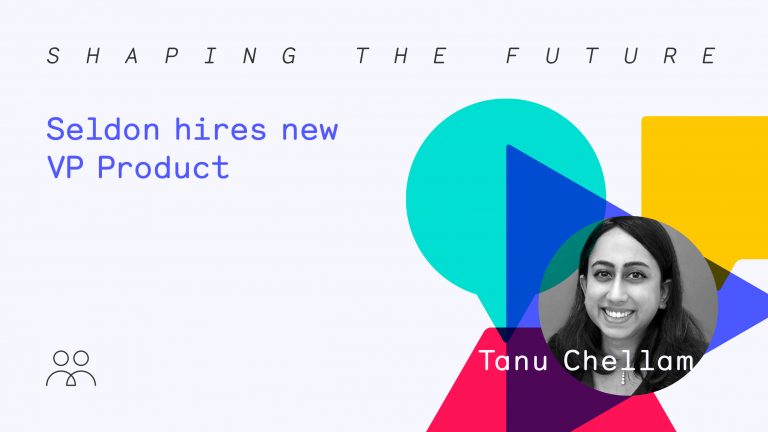 SHAPING THE FUTURE

Seldon hires new VP Product

Tanu Chellam